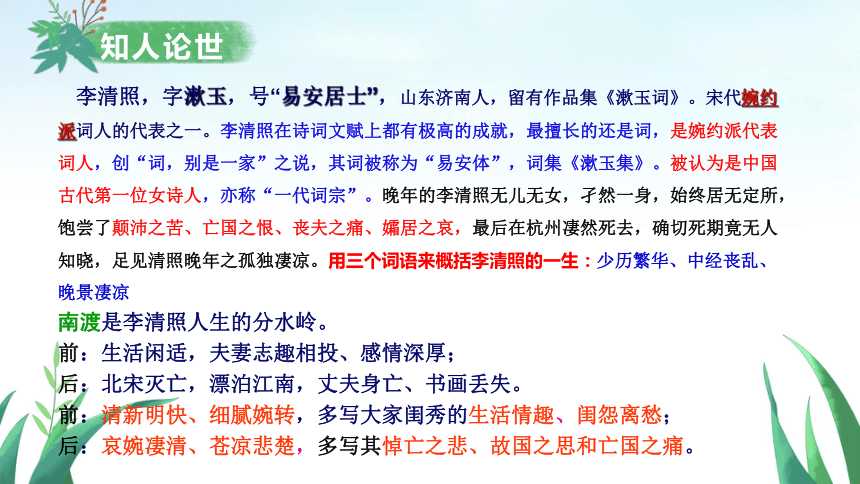 知人论世

李清照，字漱玉，号“易安居士”，山东济南人，留有作品集《漱玉词》。宋代婉约派词人的代表之一。李清照在诗词文赋上都有极高的成就，最擅长的还是词，是婉约派代表词人，创“词，别是一家”之说，其词被称为“易安体”，词集《漱玉集》。被认为是中国古代第一位女诗人，亦称“一代词宗”。晚年的李清照无儿无女，孑然一身，始终居无定所，饱尝了颠沛之苦、亡国之恨、丧夫之痛、孀居之哀，最后在杭州凄然死去，确切死期竟无人知晓，足见清照晚年之孤独凄凉。用三个词语来概括李清照的一生：少历繁华、中经丧乱、晚景凄凉

南渡是李清照人生的分水岭。
前：生活闲适，夫妻志趣相投、感情深厚；
后：北宋灭亡，漂泊江南，丈夫身亡、书画丢失。
前：清新明快、细腻婉转，多写大家闺秀的生活情趣、闺怨离愁；
后：哀婉凄清、苍凉悲楚，多写其悼亡之悲、故国之思和亡国之痛。